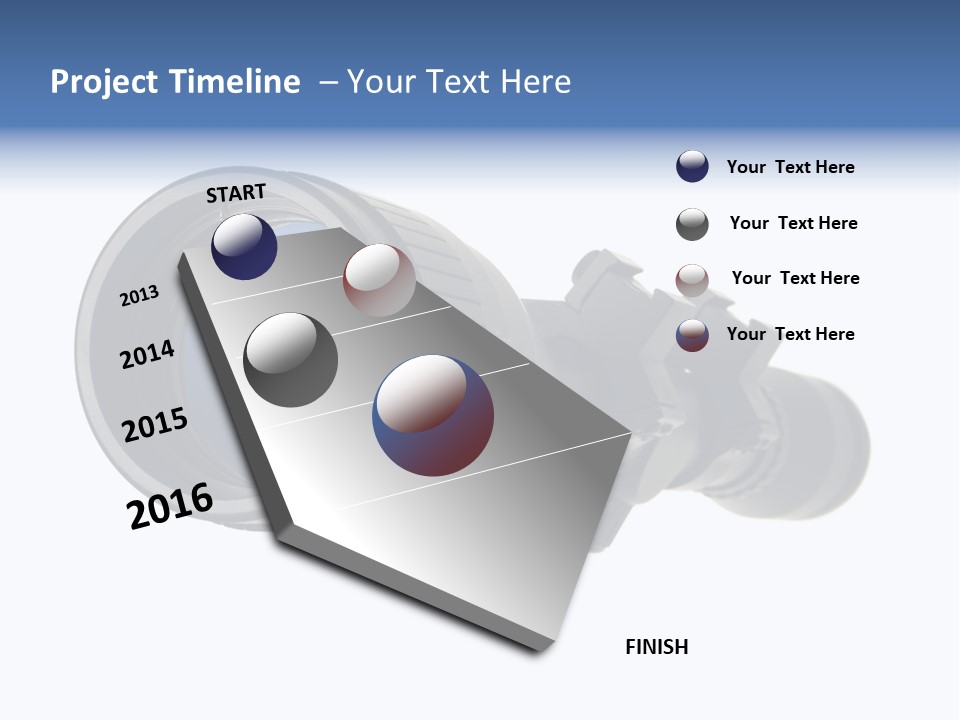 Project Timeline – Your Text Here

START

2013

2014

2015

2016

FINISH

Your Text Here

Your Text Here

Your Text Here

Your Text Here